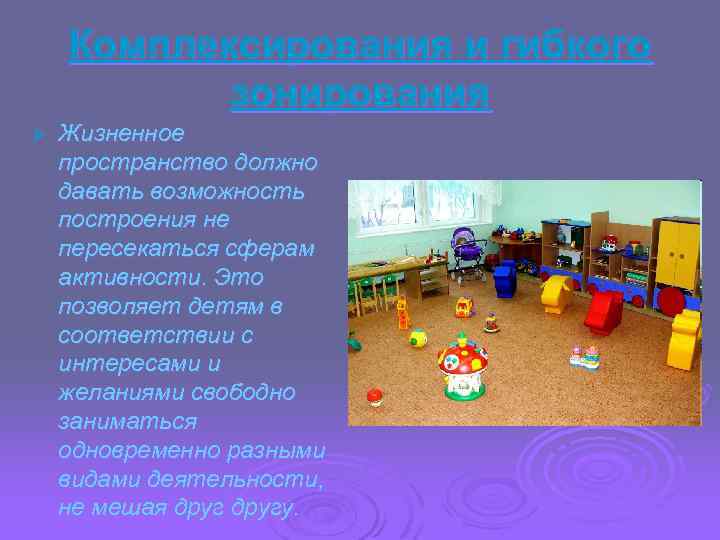 Комплексирования и гибкого зонирования

Жизненное пространство должно давать возможность построения не пересекаться сферам активности. Это позволяет детям в соответствии с интересами и желаниями свободно заниматься одновременно разными видами деятельности, не мешая друг другу.